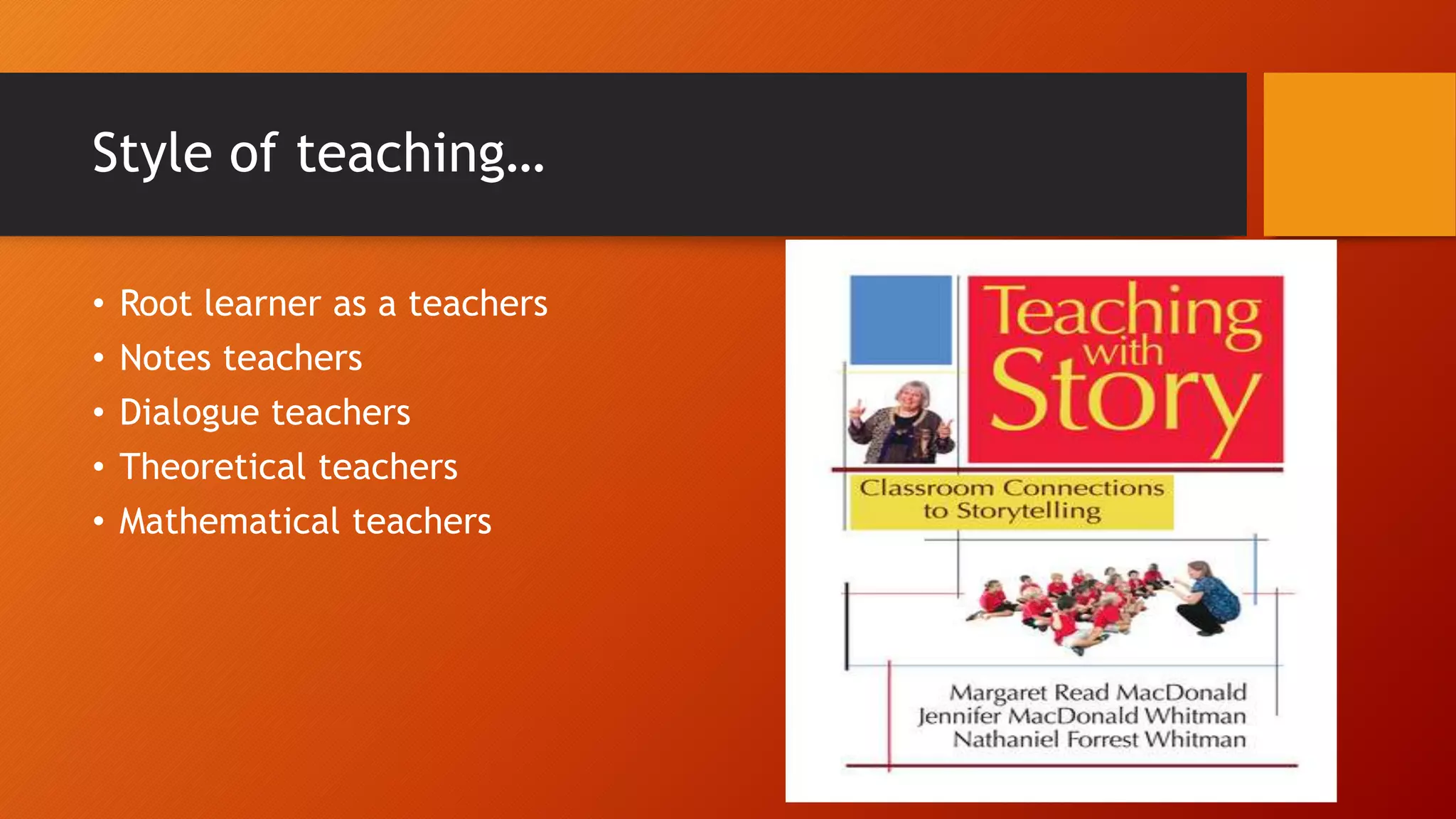 Style of teaching…

• Root learner as a teachers
• Notes teachers
• Dialogue teachers
• Theoretical teachers
• Mathematical teachers

Teaching with Story

Classroom Connections to Storytelling

Margaret Read MacDonald
Jennifer MacDonald Whitman
Nathaniel Forrest Whitman